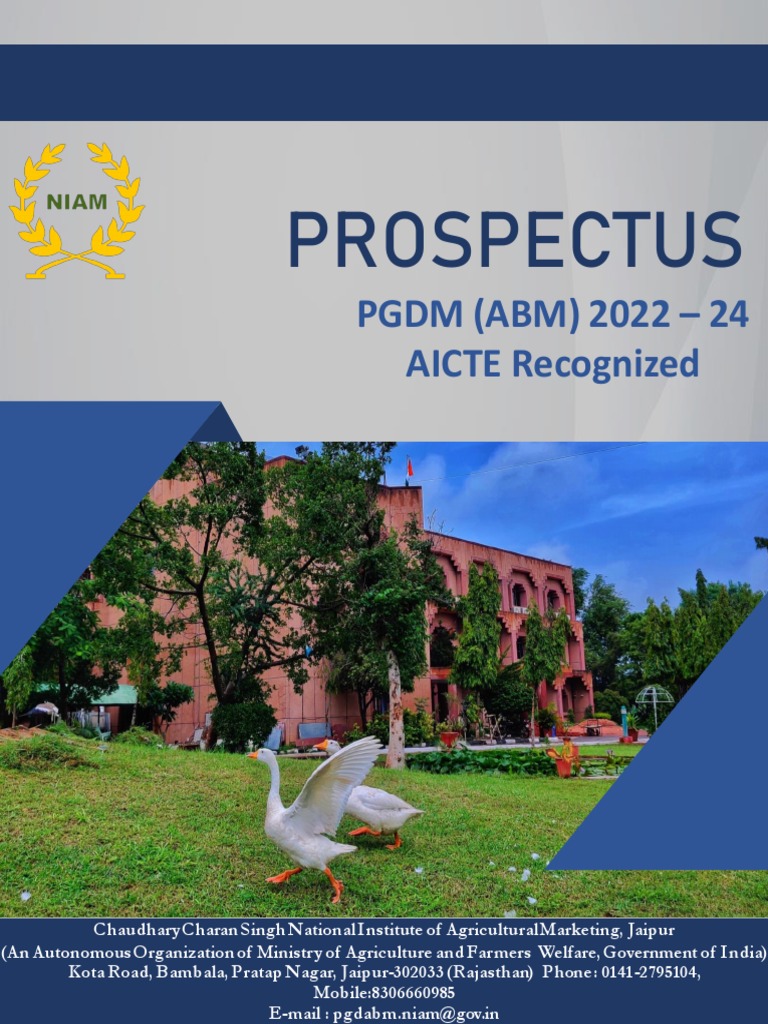 NIAM

PROSPECTUS

PGDM (ABM) 2022 – 24
AICTE Recognized

Chaudhary Charan Singh National Institute of Agricultural Marketing, Jaipur
(An Autonomous Organization of Ministry of Agriculture and Farmers Welfare, Government of India)
Kota Road, Bambala, Pratap Nagar, Jaipur-302033 (Rajasthan) Phone: 0141-2795104,
Mobile:8306660985
E-mail : pgdabm.niam@gov.in